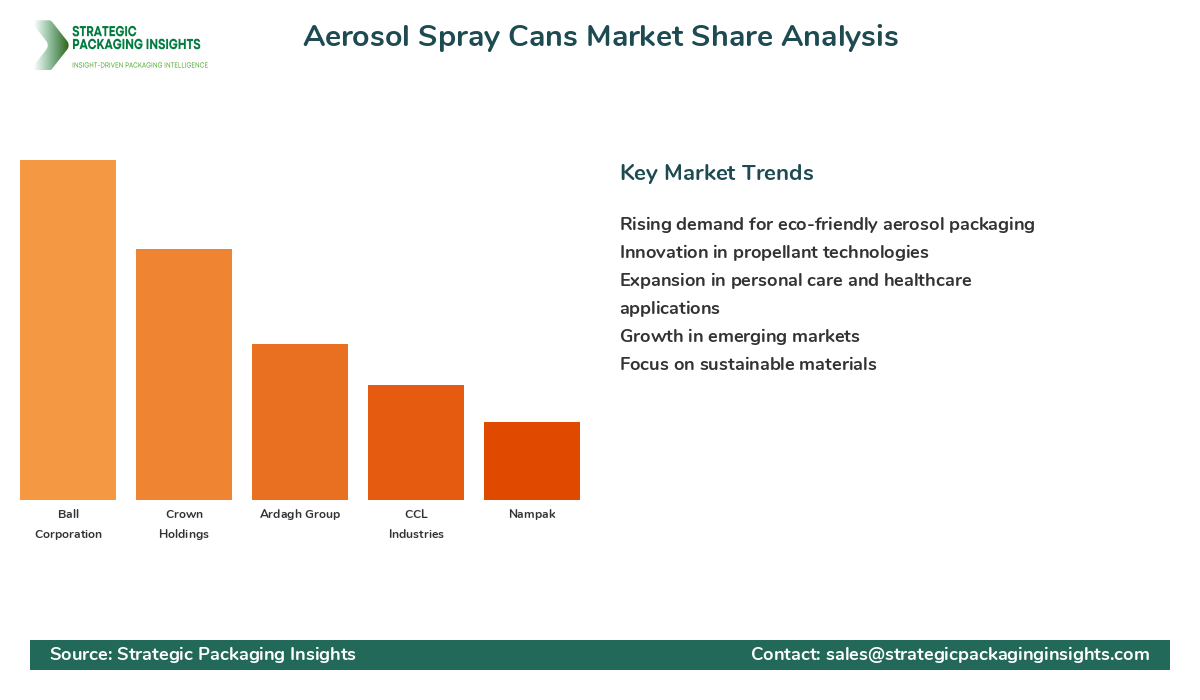 STRATEGIC PACKAGING INSIGHTS
INSIGHT-DRIVEN PACKAGING INTELLIGENCE

Aerosol Spray Cans Market Share Analysis

Ball Corporation
Crown Holdings
Ardagh Group
CCL Industries
Nampak

Key Market Trends

Rising demand for eco-friendly aerosol packaging
Innovation in propellant technologies
Expansion in personal care and healthcare applications
Growth in emerging markets
Focus on sustainable materials

Source: Strategic Packaging Insights
Contact: sales@strategicpackaginginsights.com